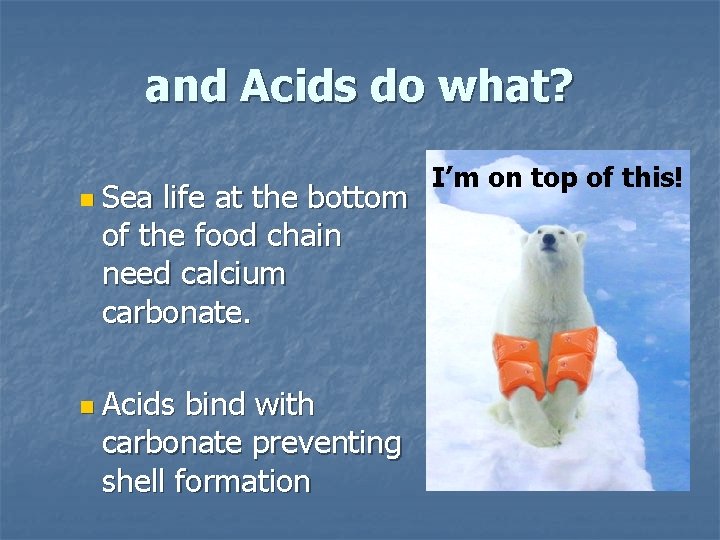 and Acids do what?

• Sea life at the bottom of the food chain need calcium carbonate.

• Acids bind with carbonate preventing shell formation

I'm on top of this!